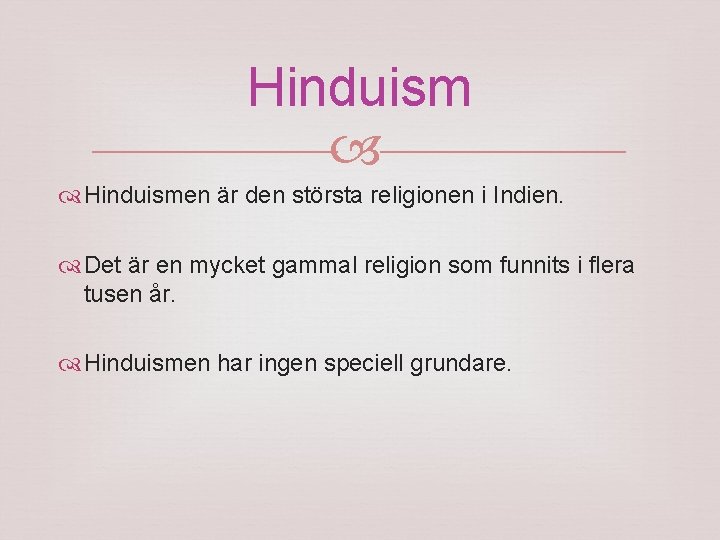 Hinduism

Hinduismen är den största religionen i Indien.

Det är en mycket gammal religion som funnits i flera tusen år.

Hinduismen har ingen speciell grundare.